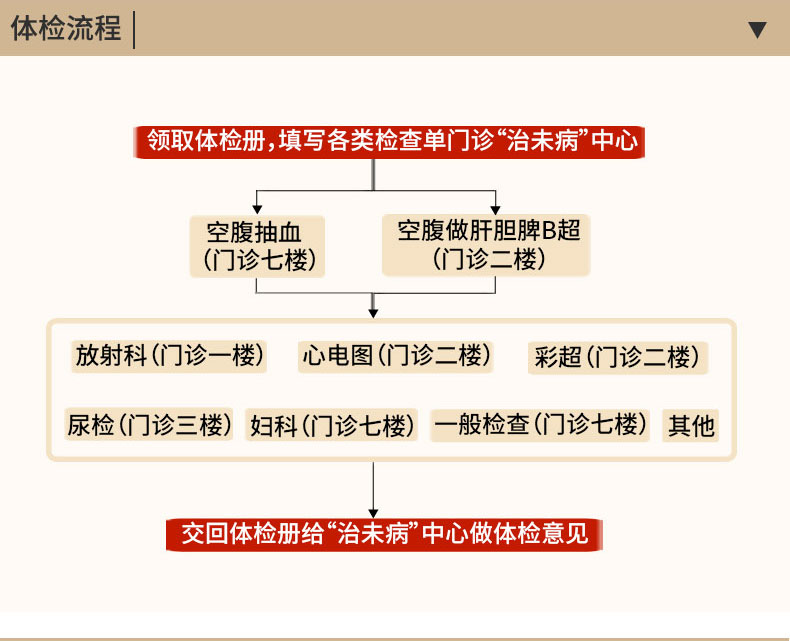 体检流程

▼

领取体检册，填写各类检查单门诊“治未病”中心

空腹抽血
（门诊七楼）

空腹做肝胆脾B超
（门诊二楼）

放射科（门诊一楼）

心电图（门诊二楼）

彩超（门诊二楼）

尿检（门诊三楼）

妇科（门诊七楼）

一般检查（门诊七楼）

其他

交回体检册给“治未病”中心做体检意见